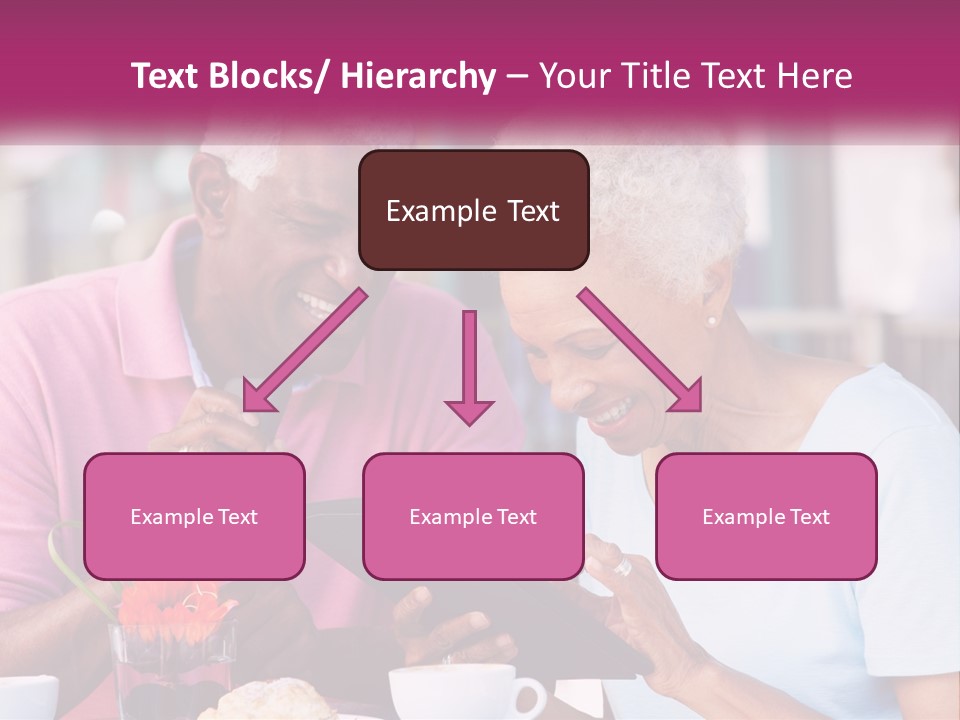 Text Blocks/ Hierarchy – Your Title Text Here

Example Text

Example Text

Example Text

Example Text